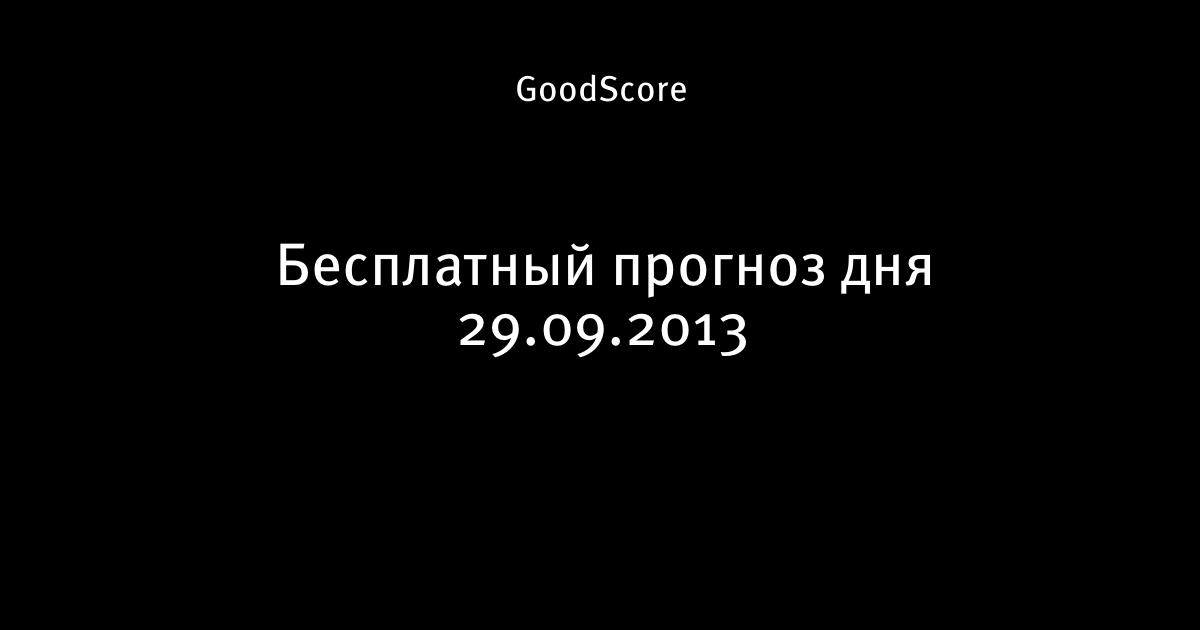 GoodScore

Бесплатный прогноз дня 29.09.2013